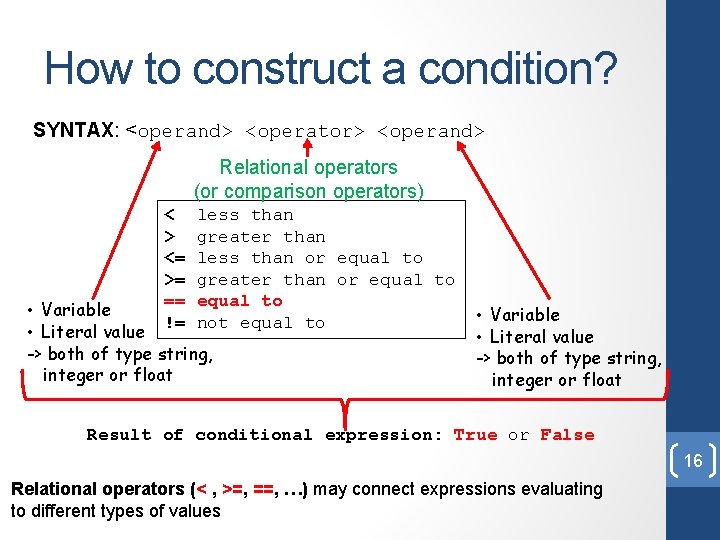 How to construct a condition?

SYNTAX: <operand> <operator> <operand>

Relational operators
(or comparison operators)

< less than
> greater than
<= less than or equal to
>= greater than or equal to
== equal to
!= not equal to

• Variable
• Literal value
-> both of type string, integer or float

• Variable
• Literal value
-> both of type string, integer or float

Result of conditional expression: True or False

16

Relational operators (< , >=, ==, …) may connect expressions evaluating to different types of values